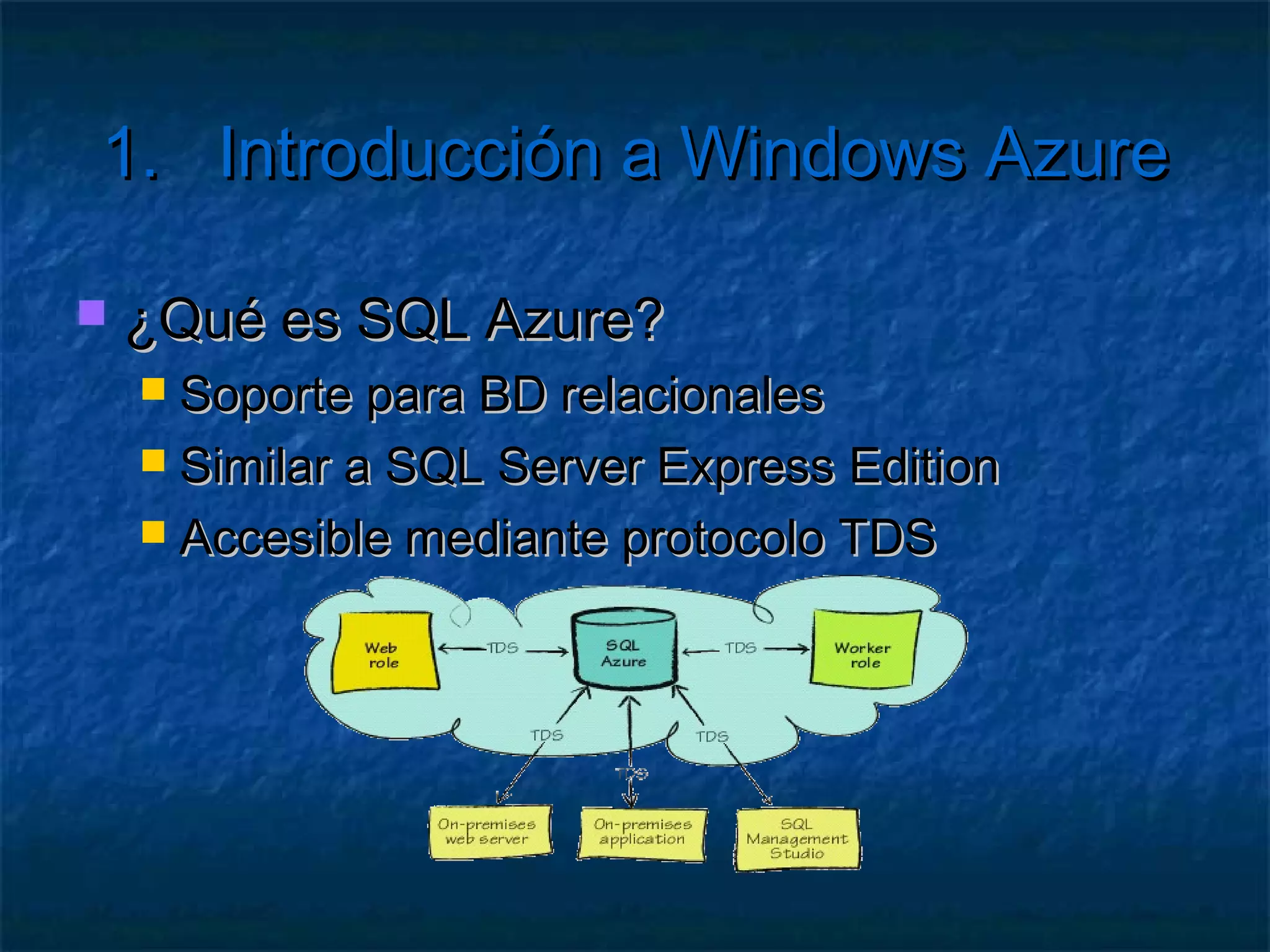 1. Introducción a Windows Azure

¿Qué es SQL Azure?

Soporte para BD relacionales

Similar a SQL Server Express Edition

Accesible mediante protocolo TDS

Web role

TDS

SQL Azure

TDS

Worker role

TDS

TDS

TDS

On-premises web server

On-premises application

SQL Management Studio